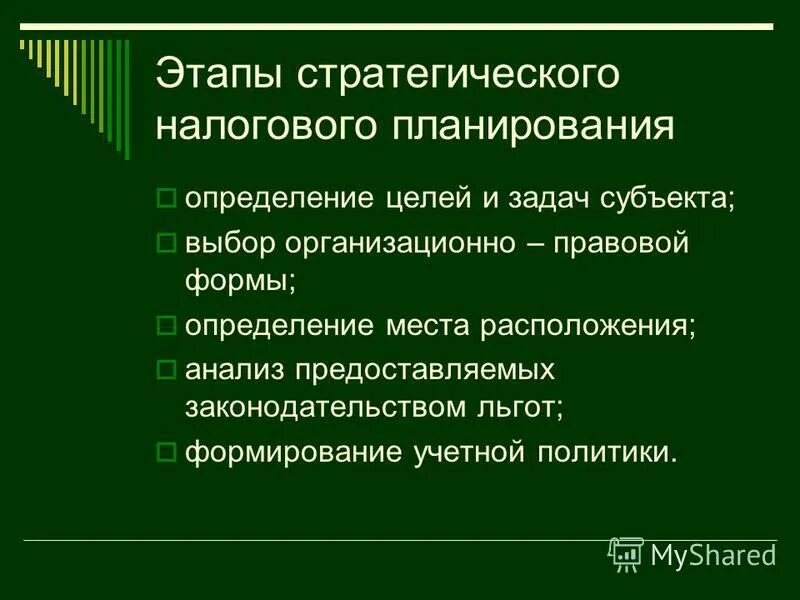 Этапы стратегического налогового планирования

определение целей и задач субъекта;

выбор организационно – правовой формы;

определение места расположения;

анализ предоставляемых законодательством льгот;

формирование учетной политики.

MyShared